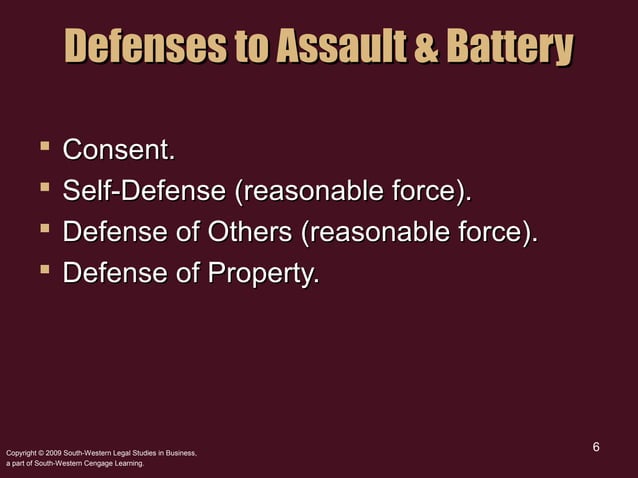 Defenses to Assault & Battery

- Consent.
- Self-Defense (reasonable force).
- Defense of Others (reasonable force).
- Defense of Property.

Copyright © 2009 South-Western Legal Studies in Business, a part of South-Western Cengage Learning.

6